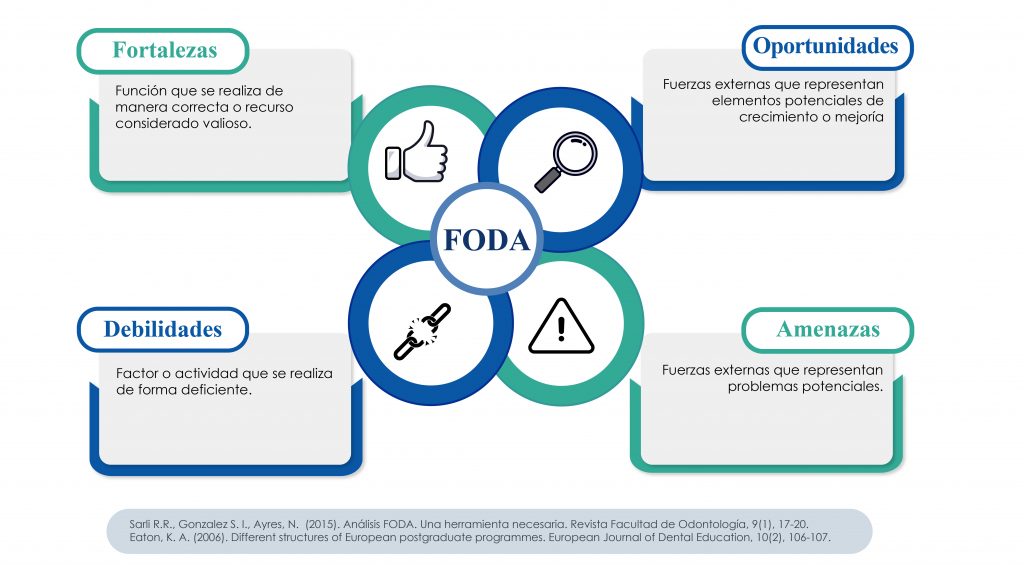 Fortalezas

Función que se realiza de manera correcta o recurso considerado valioso.

Oportunidades

Fuerzas externas que representan elementos potenciales de crecimiento o mejoría

FODA

Debilidades

Factor o actividad que se realiza de forma deficiente.

Amenazas

Fuerzas externas que representan problemas potenciales.

Sarli R.R., Gonzalez S. I., Ayres, N. (2015). Análisis FODA. Una herramienta necesaria. Revista Facultad de Odontología, 9(1), 17-20.
Eaton, K. A. (2006). Different structures of European postgraduate programmes. European Journal of Dental Education, 10(2), 106-107.